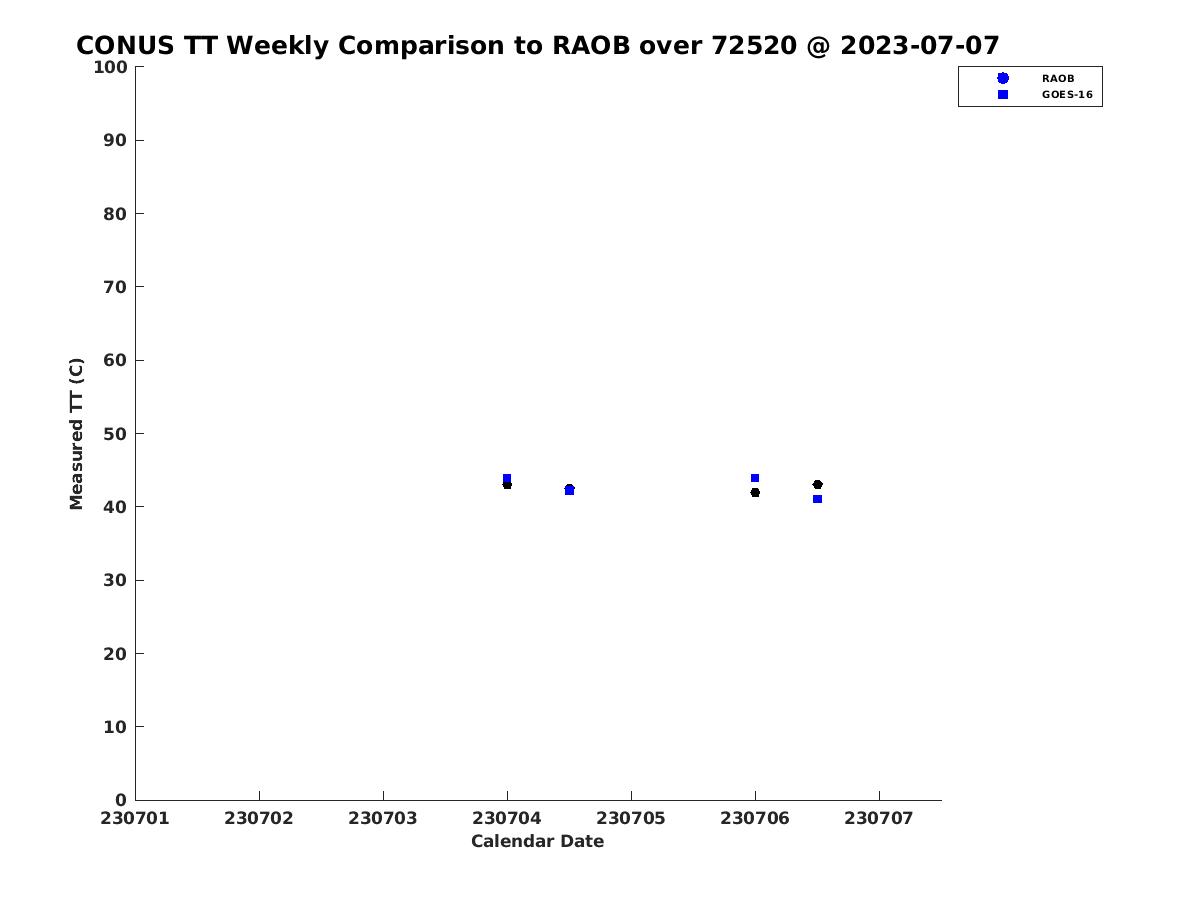 CONUS TT Weekly Comparison to RAOB over 72520 @ 2023-07-07

RAOB
GOES-16

Measured TT (C)

100
90
80
70
60
50
40
30
20
10
0

230701
230702
230703
230704
230705
230706
230707

Calendar Date